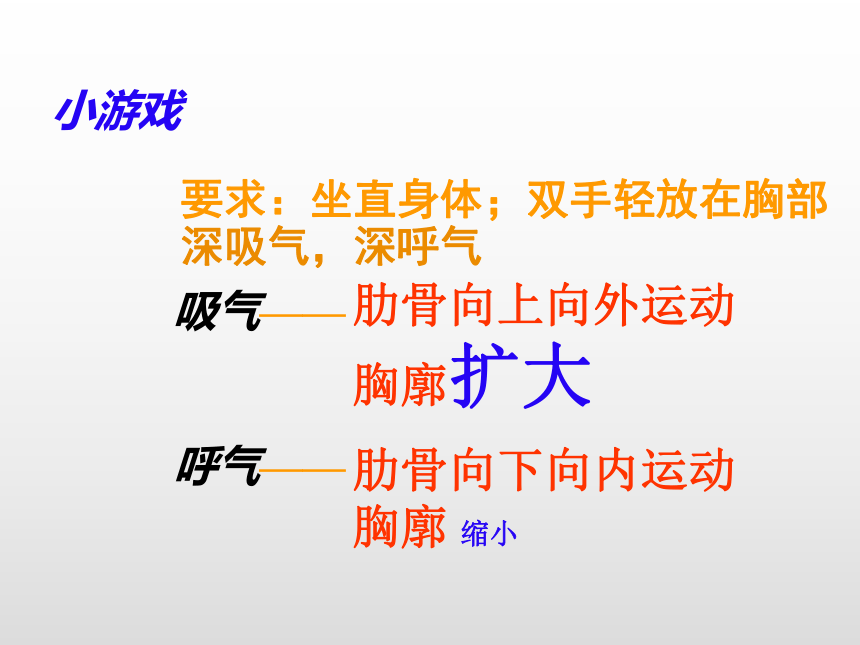 小游戏

要求：坐直身体；双手轻放在胸部 深吸气，深呼气

吸气——肋骨向上向外运动

胸廓扩大

呼气——肋骨向下向内运动

胸廓 缩小